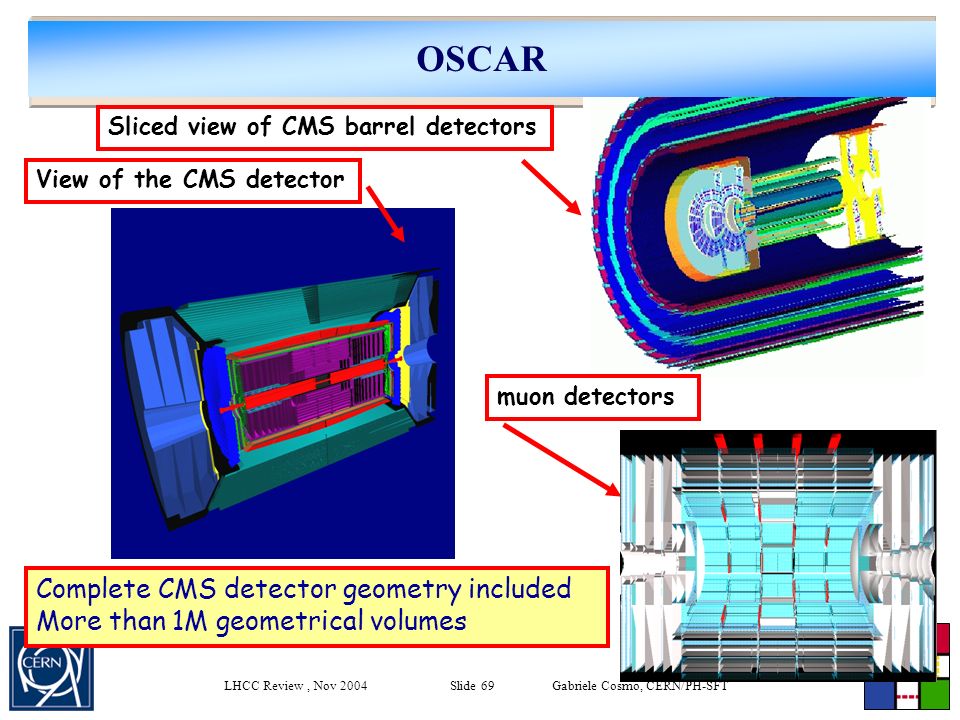 OSCAR

Sliced view of CMS barrel detectors

View of the CMS detector

muon detectors

Complete CMS detector geometry included
More than 1M geometrical volumes

CERN

LHCC Review , Nov 2004 Slide 69 Gabriele Cosmo, CERN/PH-SFT